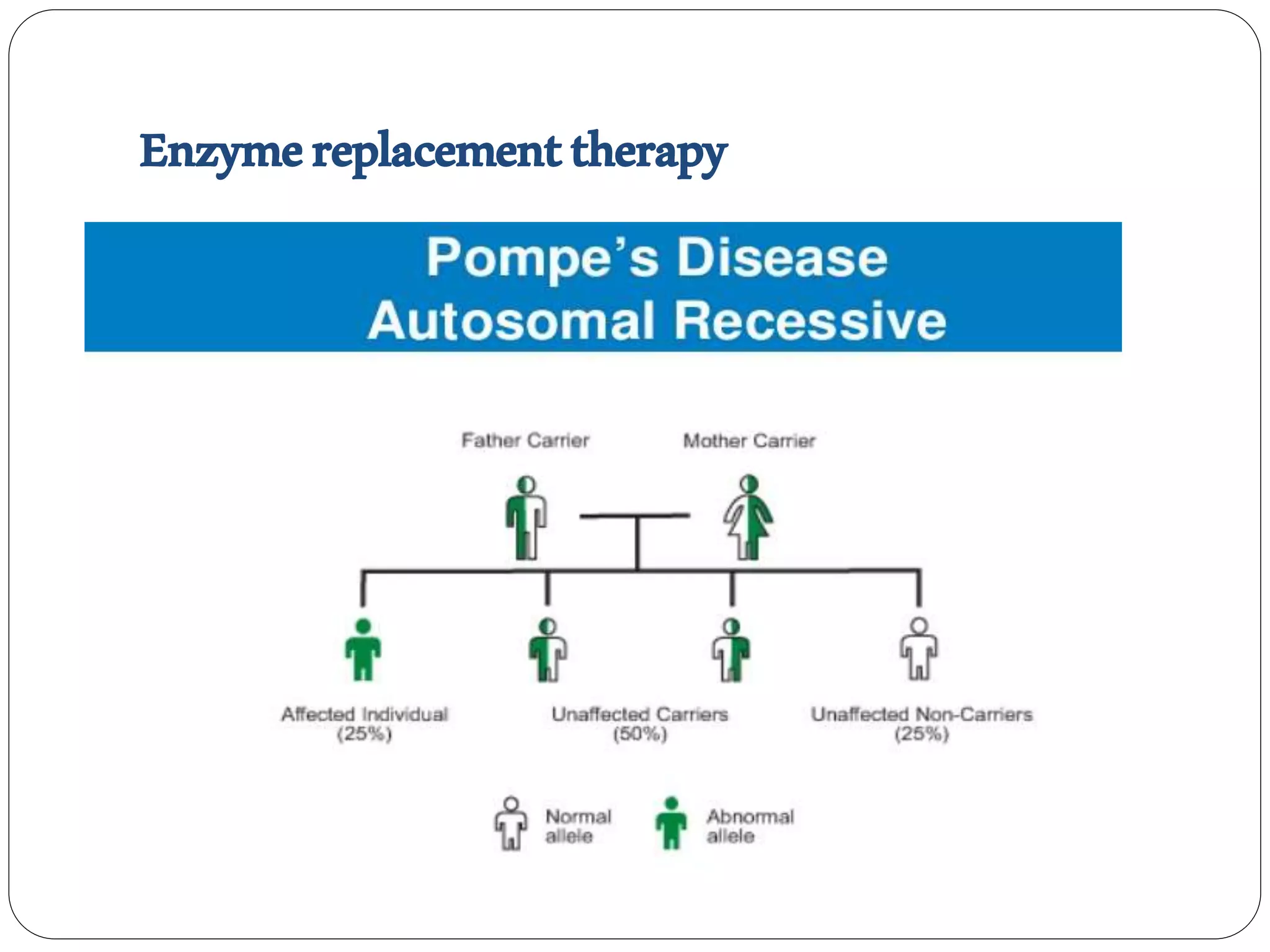 Enzyme replacement therapy

Pompe's Disease
Autosomal Recessive

Father Carrier

Mother Carrier

Affected Individual
(25%)

Unaffected Carriers
(50%)

Unaffected Non-Carriers
(25%)

Normal allele

Abnormal allele